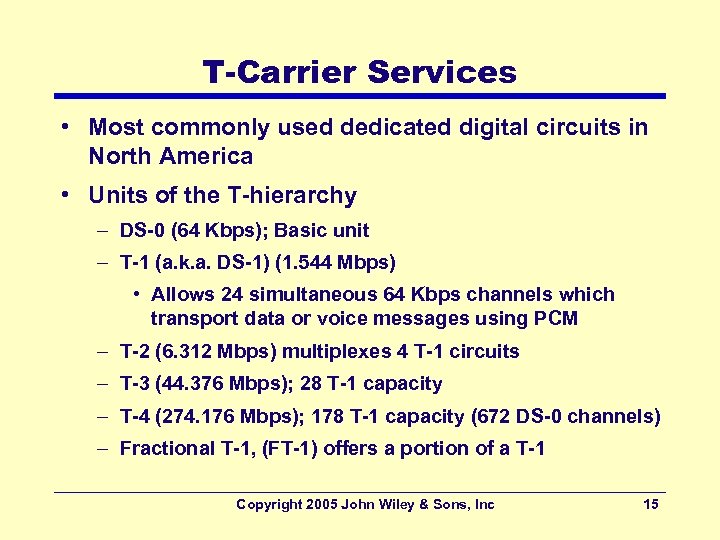 T-Carrier Services

• Most commonly used dedicated digital circuits in North America

• Units of the T-hierarchy

– DS-0 (64 Kbps); Basic unit

– T-1 (a.k.a. DS-1) (1.544 Mbps)

• Allows 24 simultaneous 64 Kbps channels which transport data or voice messages using PCM

– T-2 (6.312 Mbps) multiplexes 4 T-1 circuits

– T-3 (44.376 Mbps); 28 T-1 capacity

– T-4 (274.176 Mbps); 178 T-1 capacity (672 DS-0 channels)

– Fractional T-1, (FT-1) offers a portion of a T-1

Copyright 2005 John Wiley & Sons, Inc 15